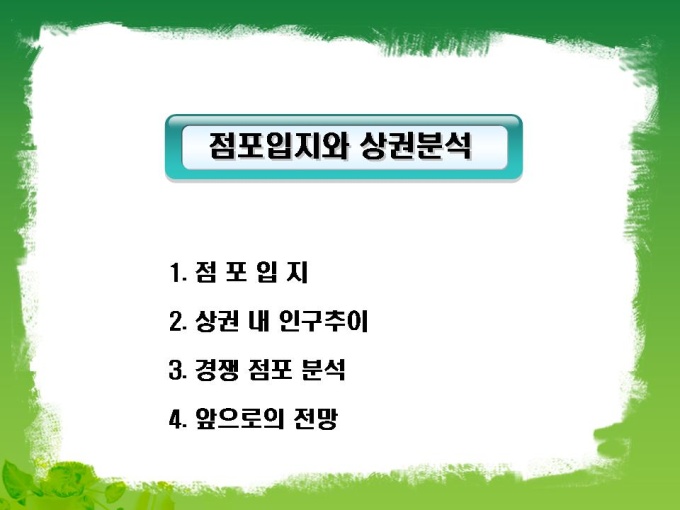 점포입지와 상권분석

1. 점 포 입 지

2. 상권 내 인구추이

3. 경쟁 점포 분석

4. 앞으로의 전망